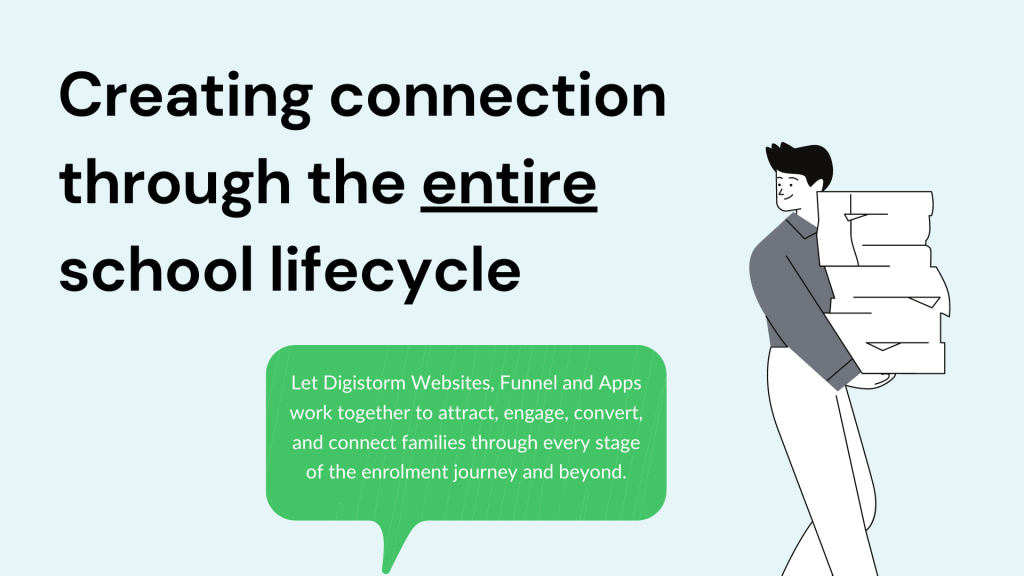 Creating connection through the entire school lifecycle

Let Digistorm Websites, Funnel and Apps work together to attract, engage, convert, and connect families through every stage of the enrolment journey and beyond.